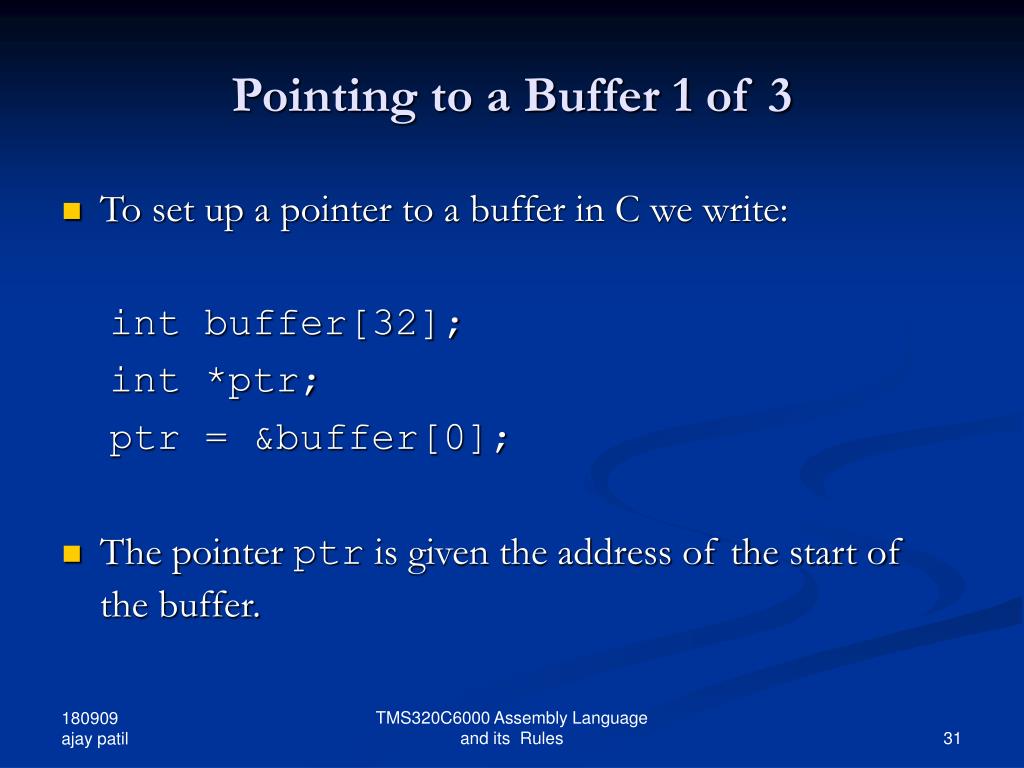 Pointing to a Buffer 1 of 3

To set up a pointer to a buffer in C we write:

int buffer[32];
int *ptr;
ptr = &buffer[0];

The pointer ptr is given the address of the start of the buffer.

180909
ajay patil

TMS320C6000 Assembly Language and its Rules

31